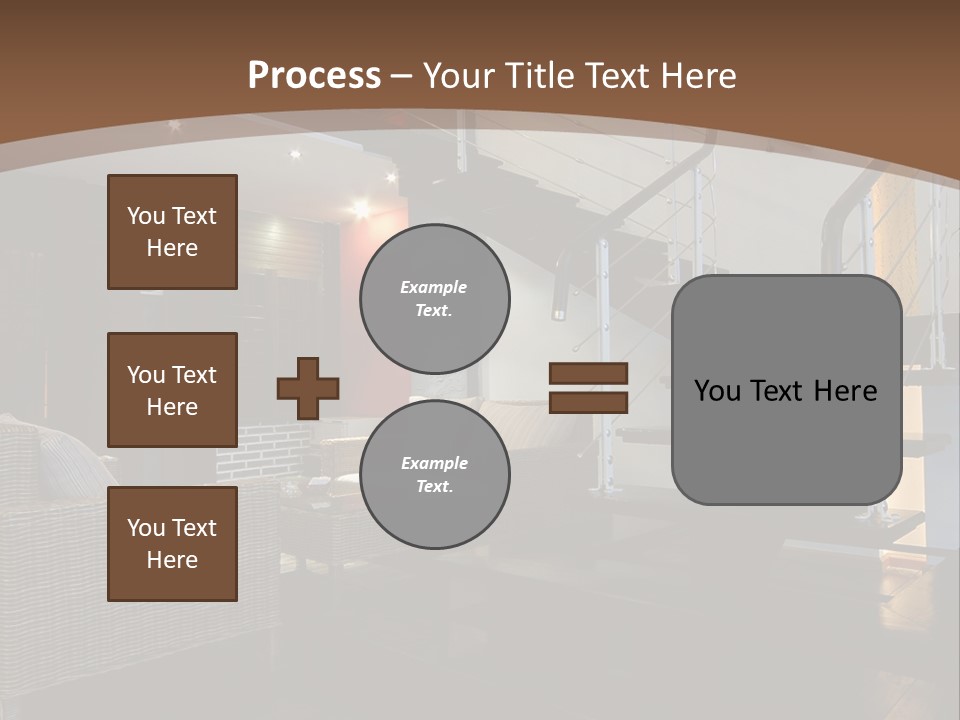 Process – Your Title Text Here

You Text Here

You Text Here

You Text Here

Example Text.

Example Text.

You Text Here